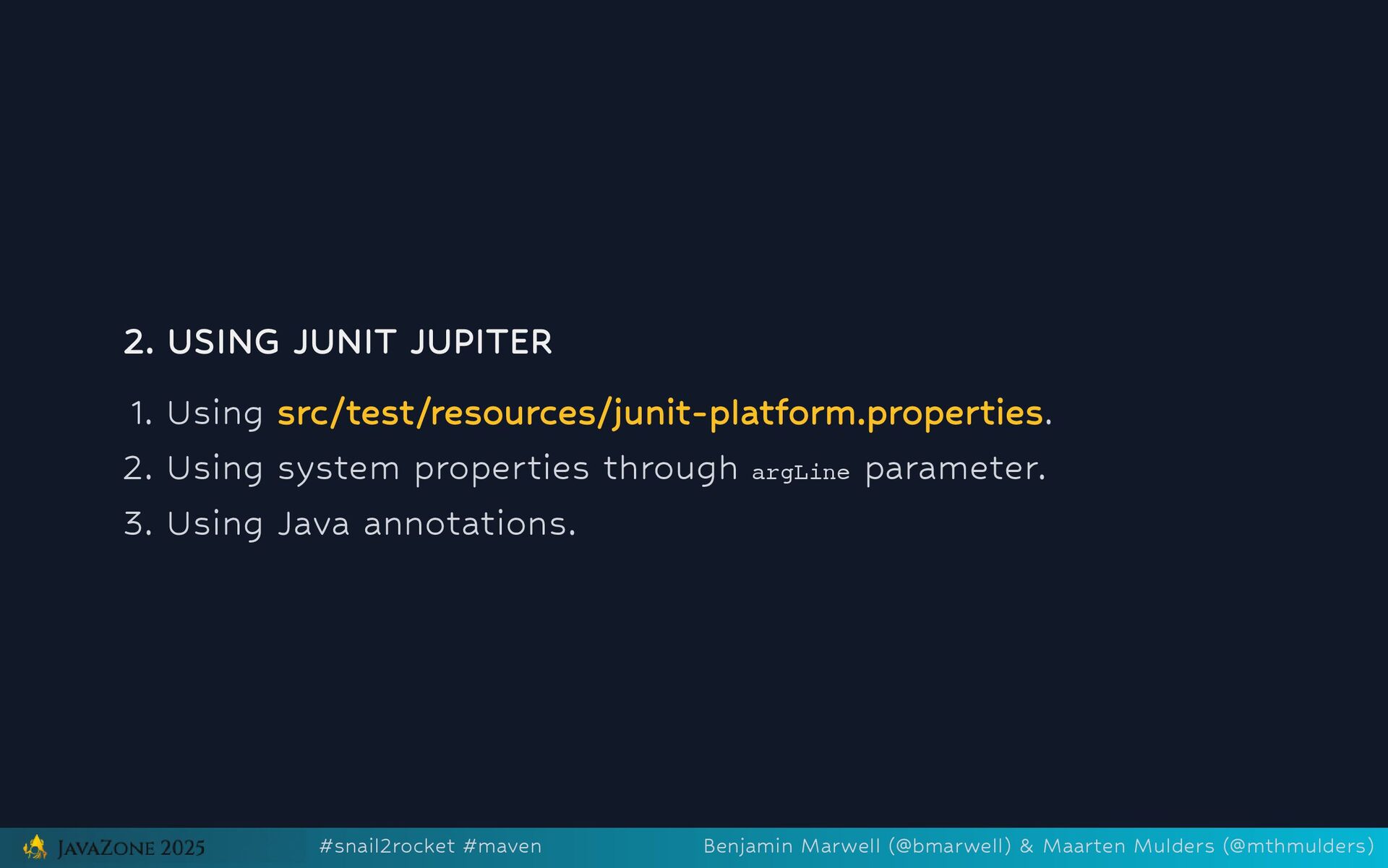 2. USING JUNIT JUPITER

1. Using src/test/resources/junit-platform.properties.
2. Using system properties through argLine parameter.
3. Using Java annotations.

JAVAZONE 2025 #snail2rocket #maven Benjamin Marwell (@bmarwell) & Maarten Mulders (@mthmulders)